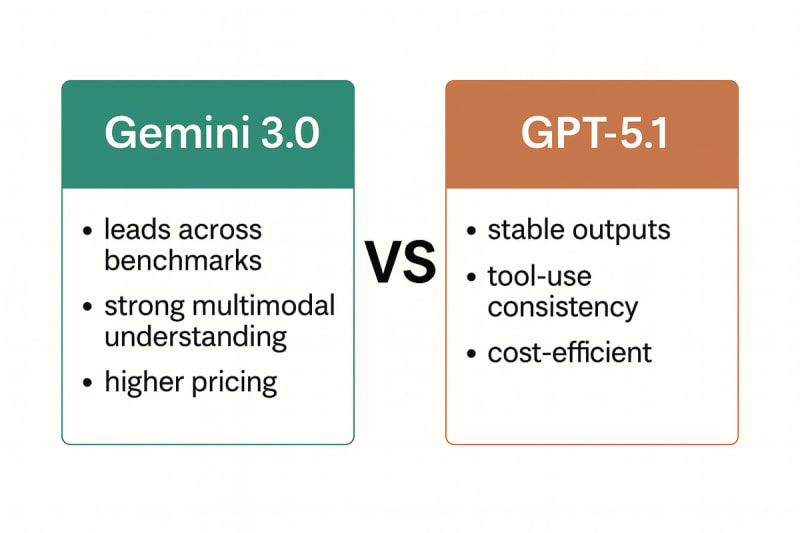 Gemini 3.0

• leads across benchmarks
• strong multimodal understanding
• higher pricing

VS

GPT-5.1

• stable outputs
• tool-use consistency
• cost-efficient